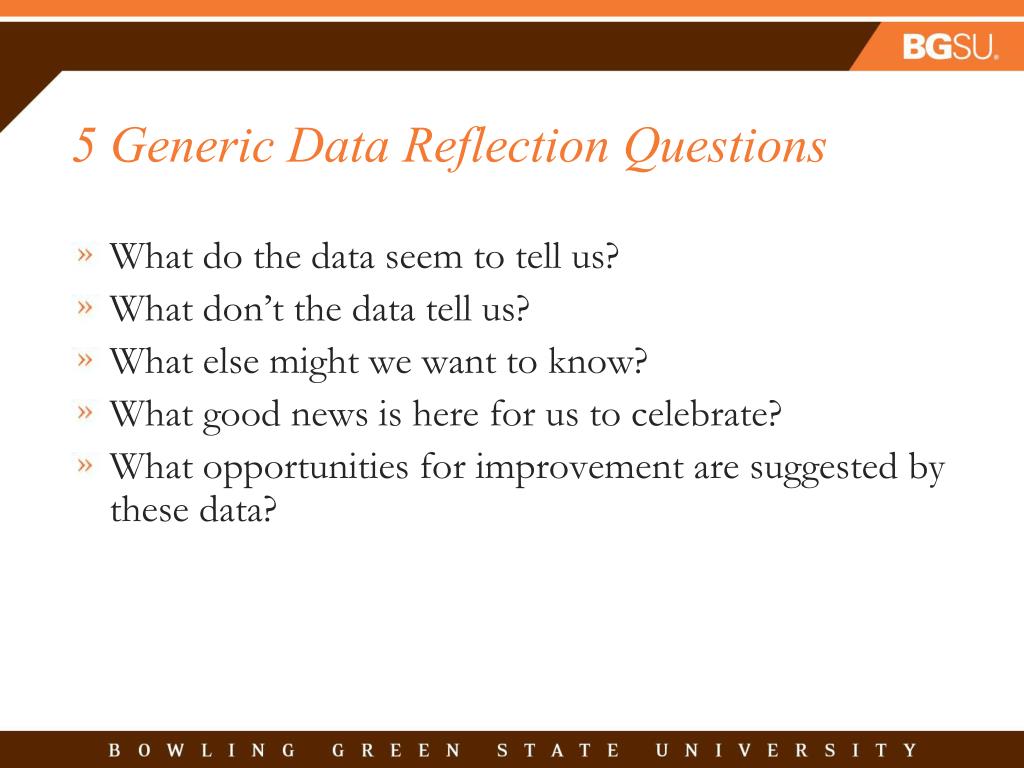 BGSU.

5 Generic Data Reflection Questions

» What do the data seem to tell us?
» What don't the data tell us?
» What else might we want to know?
» What good news is here for us to celebrate?
» What opportunities for improvement are suggested by these data?

BOWLING GREEN STATE UNIVERSITY